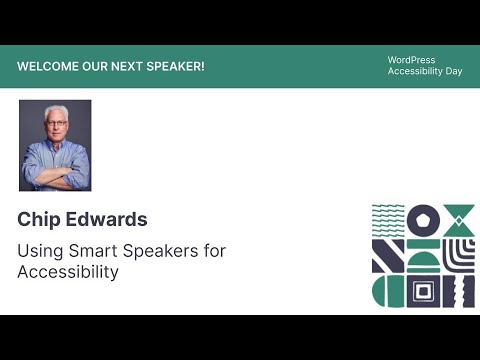 WELCOME OUR NEXT SPEAKER!

WordPress Accessibility Day

Chip Edwards

Using Smart Speakers for Accessibility